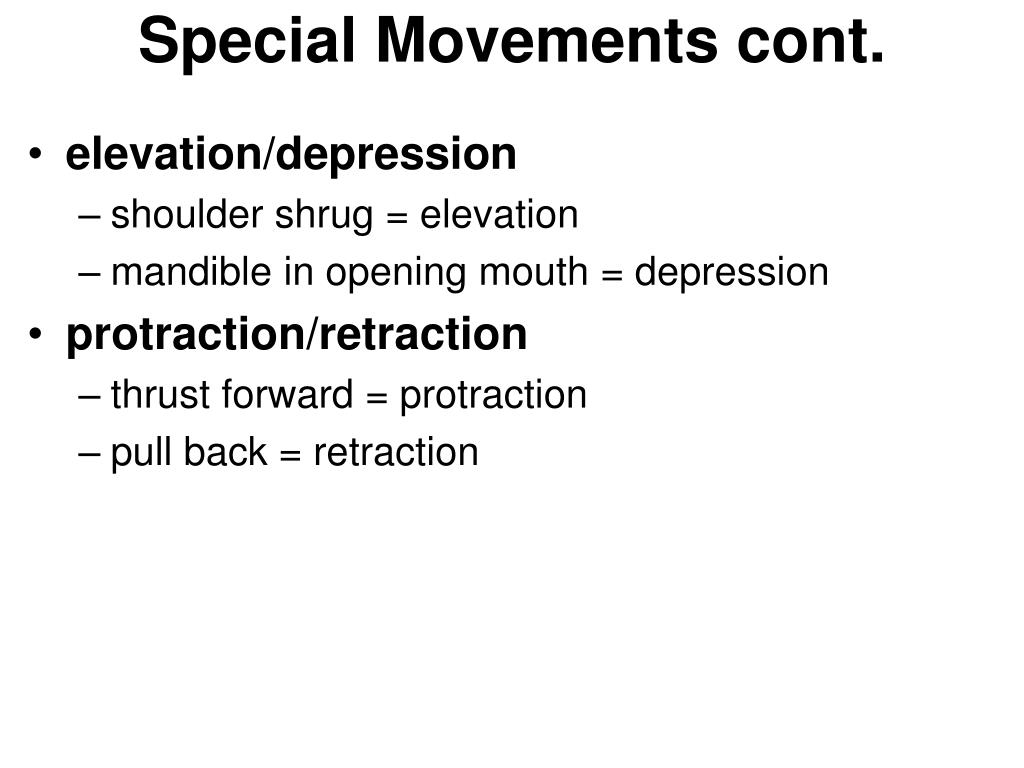 Special Movements cont.

• elevation/depression
– shoulder shrug = elevation
– mandible in opening mouth = depression
• protraction/retraction
– thrust forward = protraction
– pull back = retraction